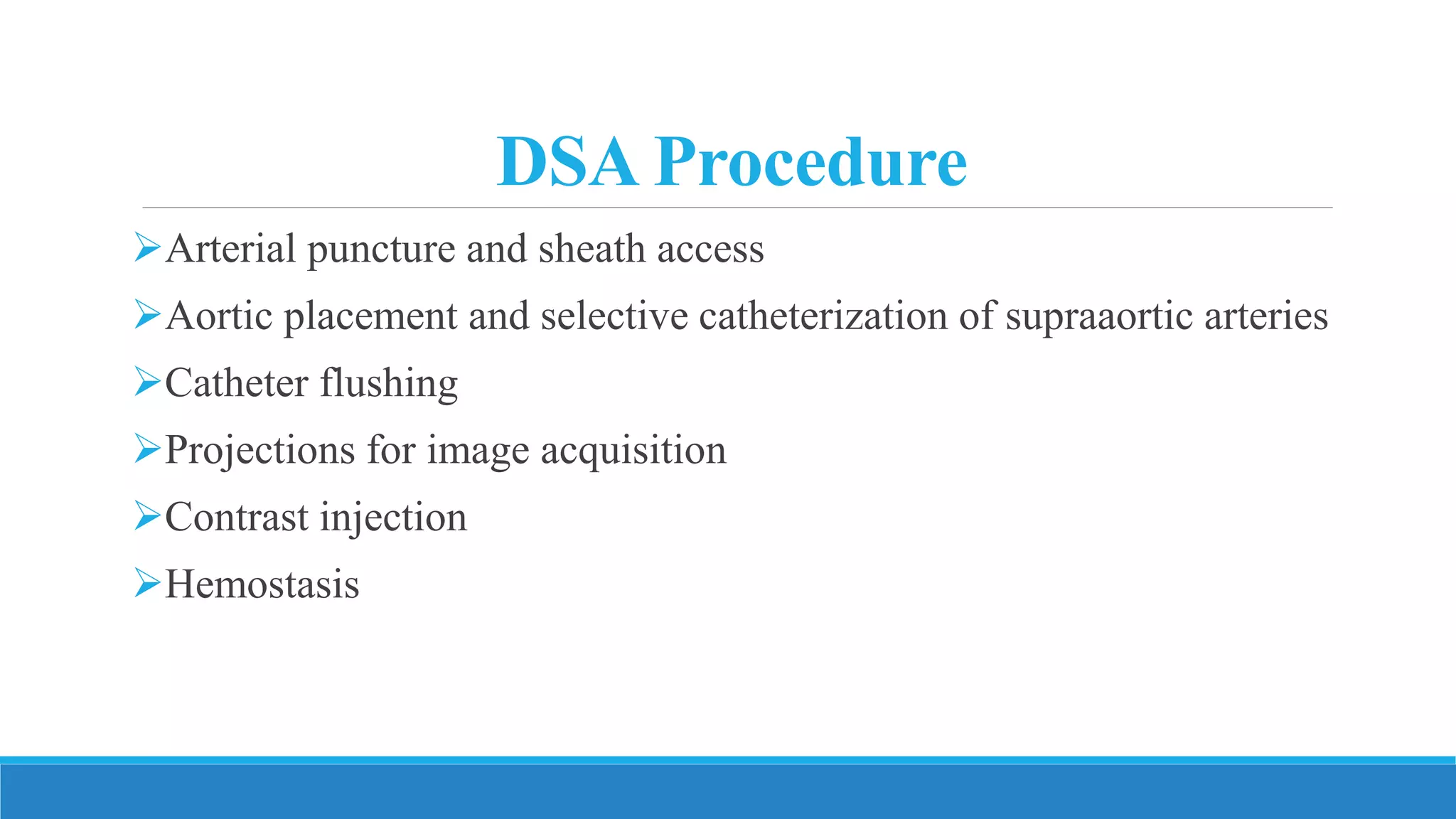 DSA Procedure

➢Arterial puncture and sheath access

➢Aortic placement and selective catheterization of supraaortic arteries

➢Catheter flushing

➢Projections for image acquisition

➢Contrast injection

➢Hemostasis